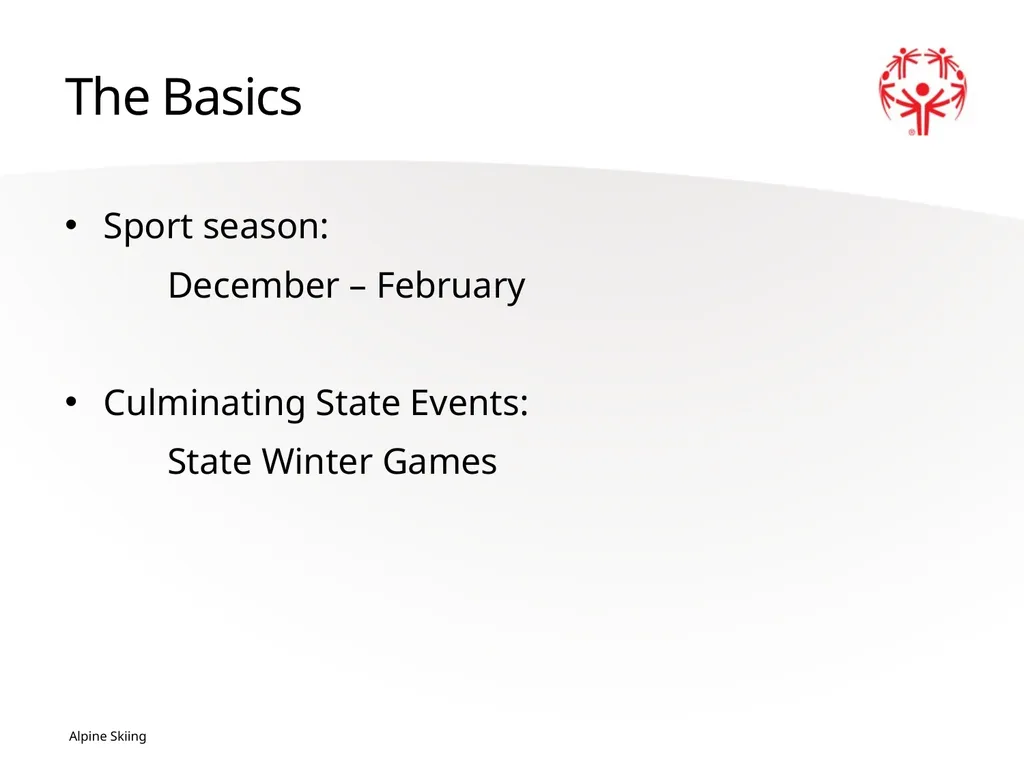 The Basics

• Sport season:

December – February

• Culminating State Events:

State Winter Games

Alpine Skiing